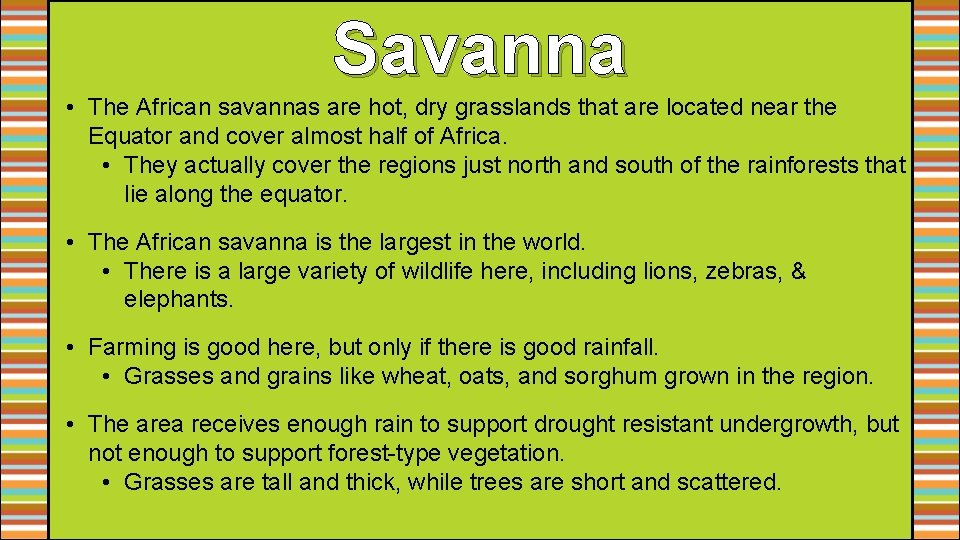 Savanna

• The African savannas are hot, dry grasslands that are located near the Equator and cover almost half of Africa.
  • They actually cover the regions just north and south of the rainforests that lie along the equator.

• The African savanna is the largest in the world.
  • There is a large variety of wildlife here, including lions, zebras, & elephants.

• Farming is good here, but only if there is good rainfall.
  • Grasses and grains like wheat, oats, and sorghum grown in the region.

• The area receives enough rain to support drought resistant undergrowth, but not enough to support forest-type vegetation.
  • Grasses are tall and thick, while trees are short and scattered.